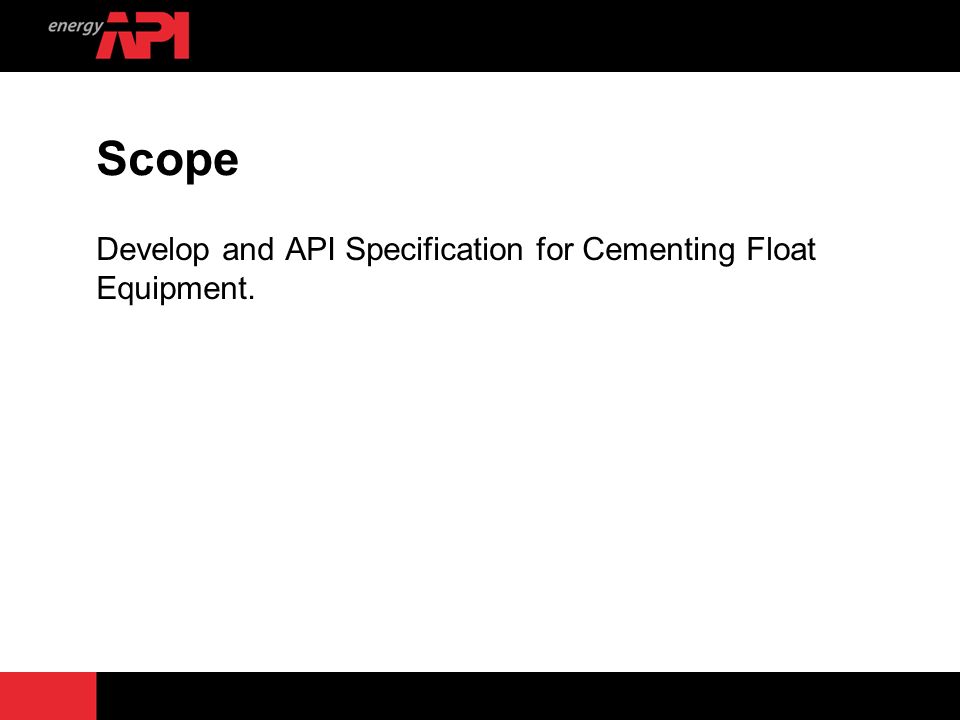 energy API

Scope

Develop and API Specification for Cementing Float Equipment.